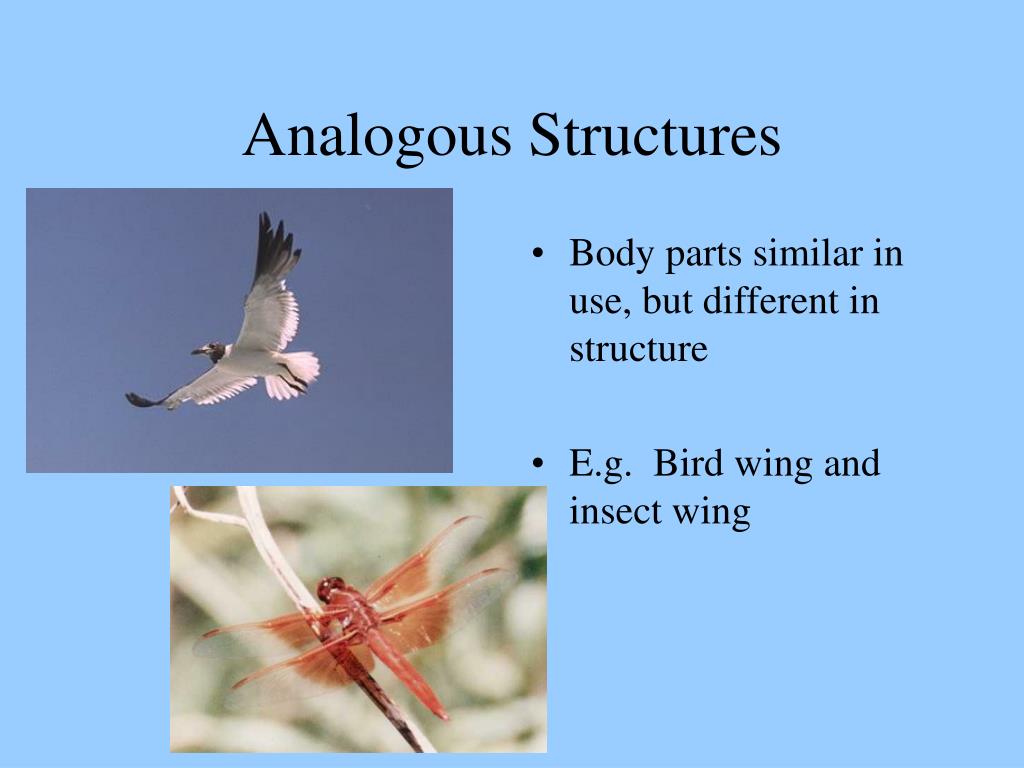 Analogous Structures

• Body parts similar in use, but different in structure

• E.g. Bird wing and insect wing